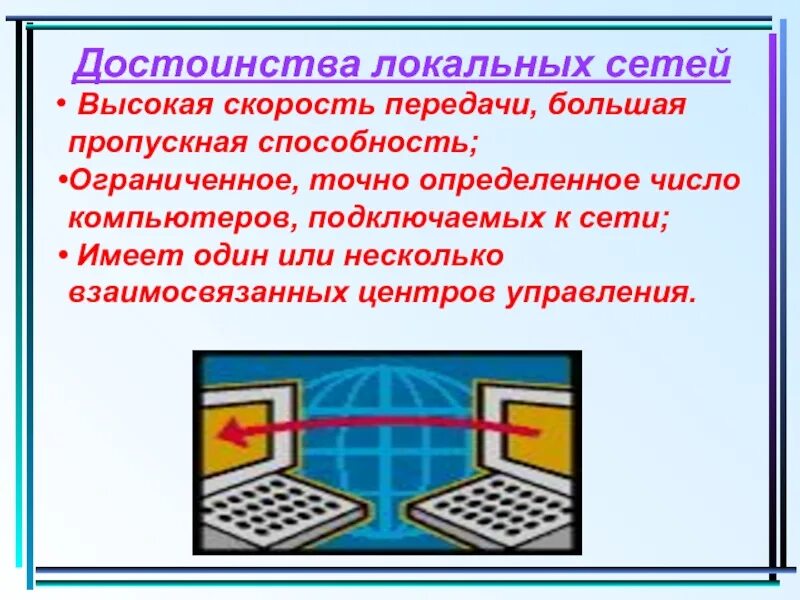 Достоинства локальных сетей

• Высокая скорость передачи, большая пропускная способность;

•Ограниченное, точно определенное число компьютеров, подключаемых к сети;

• Имеет один или несколько взаимосвязанных центров управления.